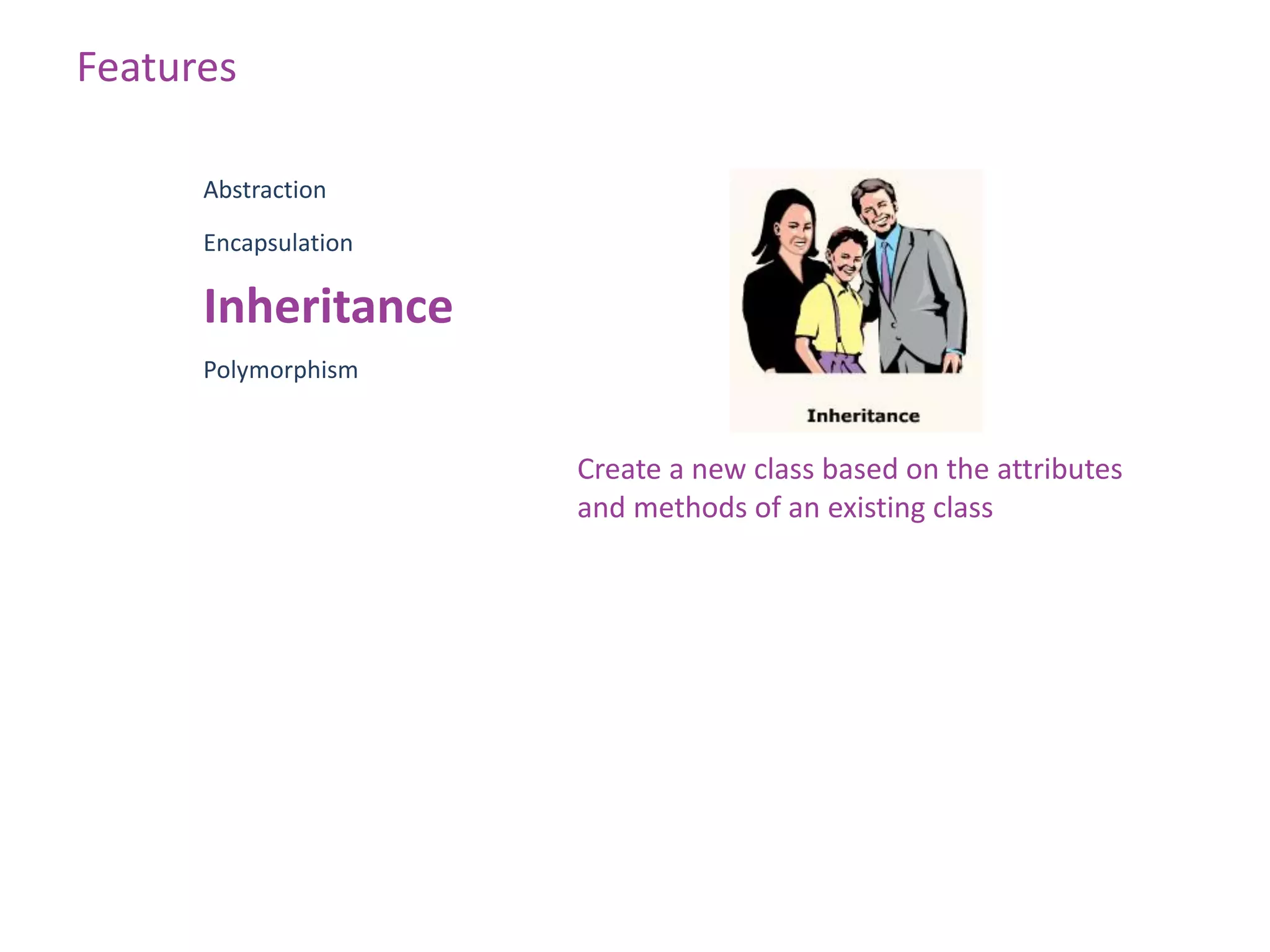 Features

Abstraction

Encapsulation

Inheritance

Polymorphism

Inheritance

Create a new class based on the attributes and methods of an existing class